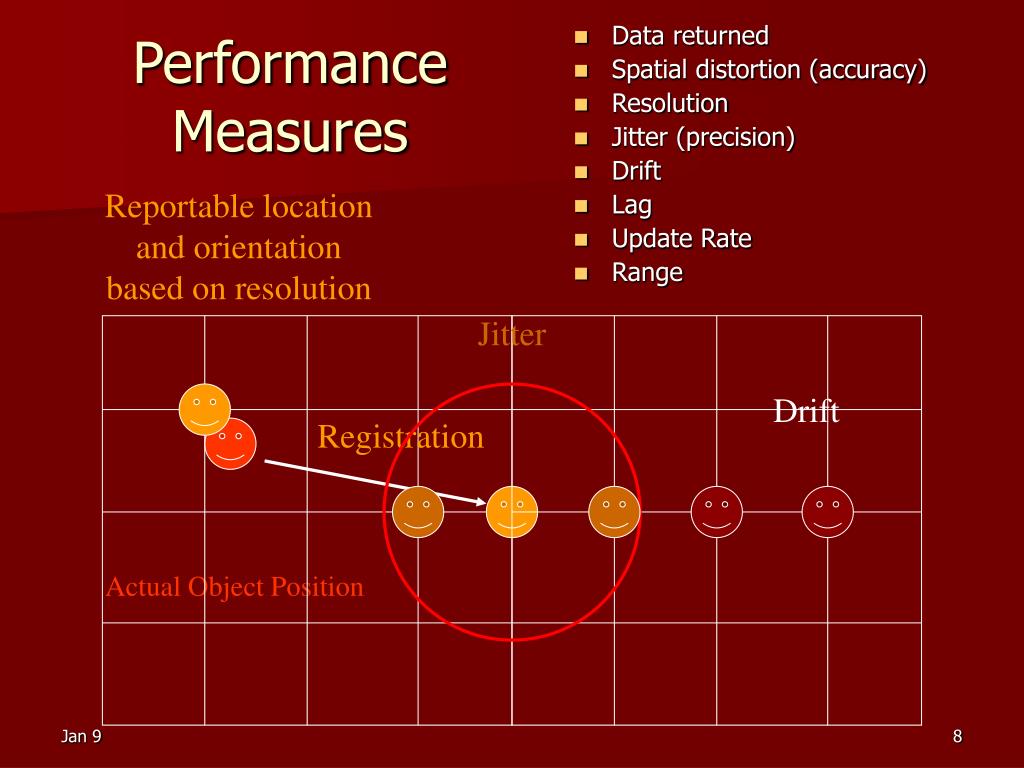 Performance Measures

Data returned
Spatial distortion (accuracy)
Resolution
Jitter (precision)
Drift
Lag
Update Rate
Range

Reportable location and orientation based on resolution

Jitter

Drift

Registration

Actual Object Position

Jan 9

8